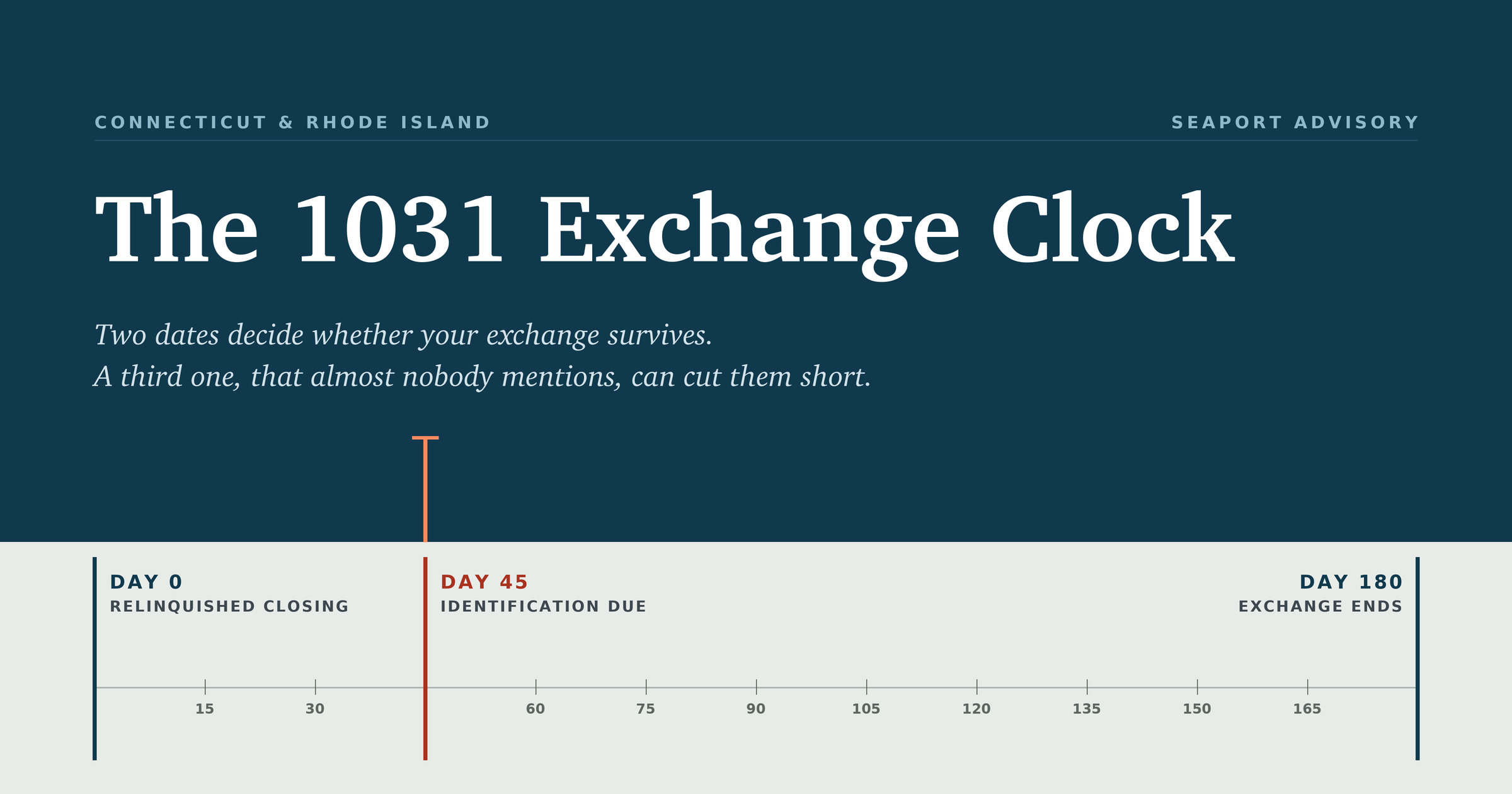 CONNECTICUT & RHODE ISLAND

SEAPORT ADVISORY

The 1031 Exchange Clock

Two dates decide whether your exchange survives.
A third one, that almost nobody mentions, can cut them short.

DAY 0
RELINQUISHED CLOSING

DAY 45
IDENTIFICATION DUE

DAY 180
EXCHANGE ENDS

15 30 60 75 90 105 120 135 150 165